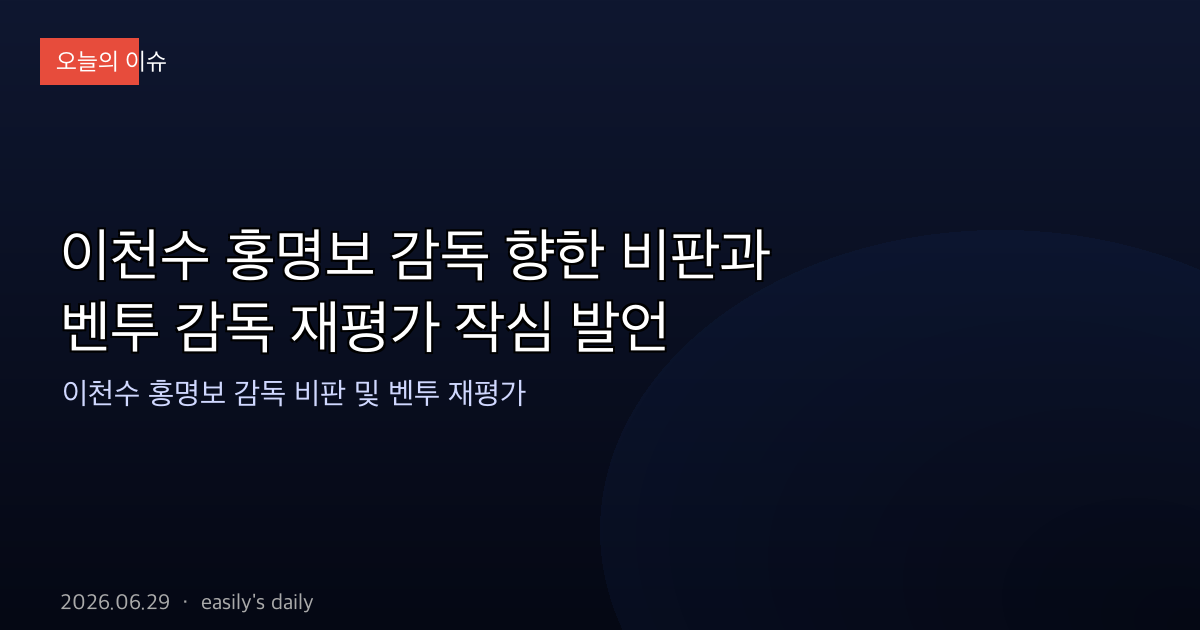 오늘의 이슈

이천수 홍명보 감독 향한 비판과 벤투 감독 재평가 작심 발언

이천수 홍명보 감독 비판 및 벤투 재평가

2026.06.29 · easily's daily